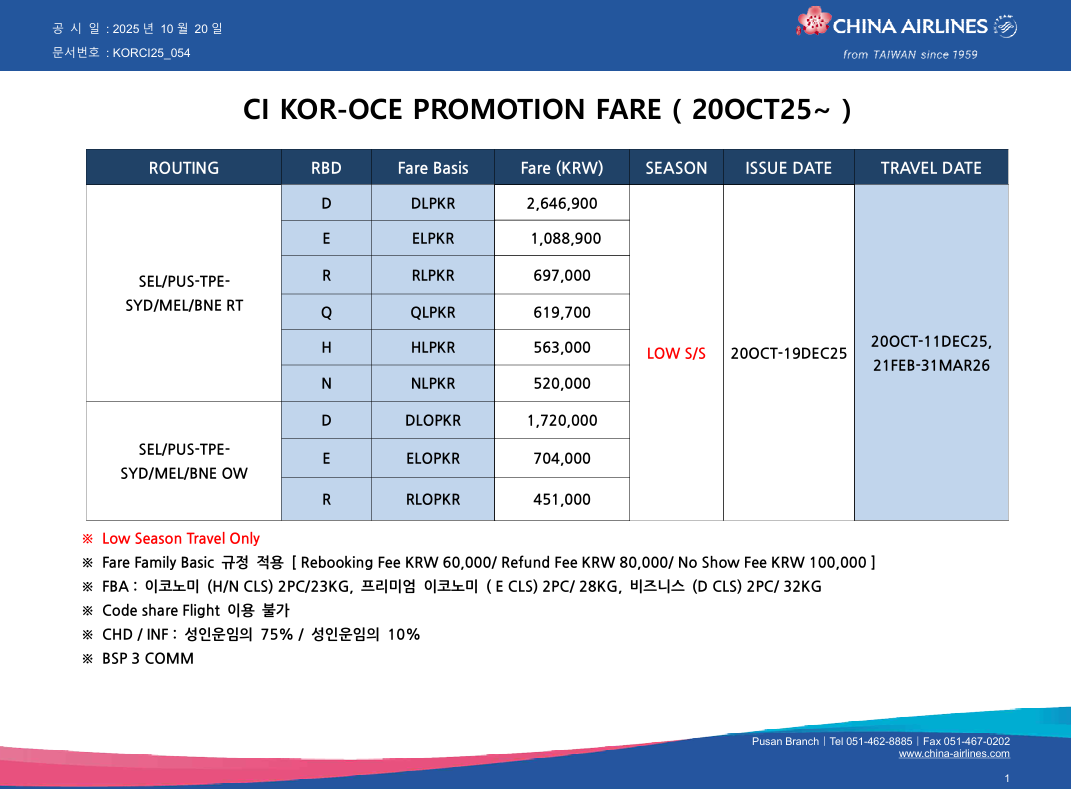 공 시 일 : 2025 년 10 월 20 일
문서번호 : KORCI25_054

CHINA AIRLINES
from TAIWAN since 1959

CI KOR-OCE PROMOTION FARE ( 20OCT25~ )

| ROUTING | RBD | Fare Basis | Fare (KRW) | SEASON | ISSUE DATE | TRAVEL DATE |
|---|---|---|---|---|---|---|
| SEL/PUS-TPE-SYD/MEL/BNE RT | D | DLPKR | 2,646,900 | LOW S/S | 20OCT-19DEC25 | 20OCT-11DEC25, 21FEB-31MAR26 |
| | E | ELPKR | 1,088,900 | | | |
| | R | RLPKR | 697,000 | | | |
| | Q | QLPKR | 619,700 | | | |
| | H | HLPKR | 563,000 | | | |
| | N | NLPKR | 520,000 | | | |
| SEL/PUS-TPE-SYD/MEL/BNE OW | D | DLOPKR | 1,720,000 | | | |
| | E | ELOPKR | 704,000 | | | |
| | R | RLOPKR | 451,000 | | | |

※ Low Season Travel Only
※ Fare Family Basic 규정 적용 [ Rebooking Fee KRW 60,000/ Refund Fee KRW 80,000/ No Show Fee KRW 100,000 ]
※ FBA : 이코노미 (H/N CLS) 2PC/23KG, 프리미엄 이코노미 ( E CLS) 2PC/ 28KG, 비즈니스 (D CLS) 2PC/ 32KG
※ Code share Flight 이용 불가
※ CHD / INF : 성인운임의 75% / 성인운임의 10%
※ BSP 3 COMM

Pusan Branch | Tel 051-462-8885 | Fax 051-467-0202
www.china-airlines.com
1